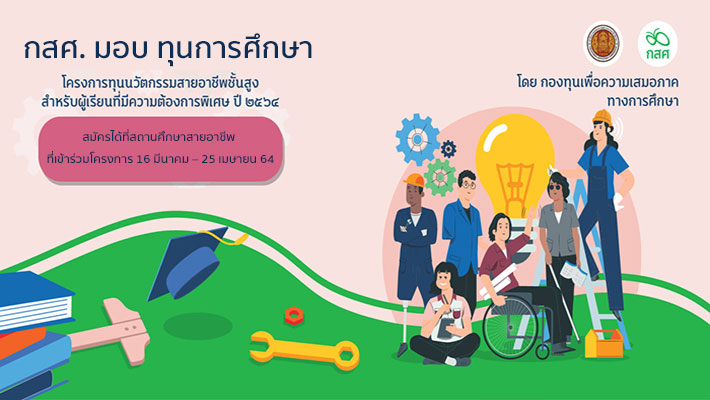 กสศ. มอบ ทุนการศึกษา

โครงการทุนนวัตกรรมสายอาชีพชั้นสูง สำหรับผู้เรียนที่มีความต้องการพิเศษ ปี ๒๕๖๔

สมัครได้ที่สถานศึกษาสายอาชีพ ที่เข้าร่วมโครงการ 16 มีนาคม – 25 เมษายน 64

กสศ

โดย กองทุนเพื่อความเสมอภาค ทางการศึกษา